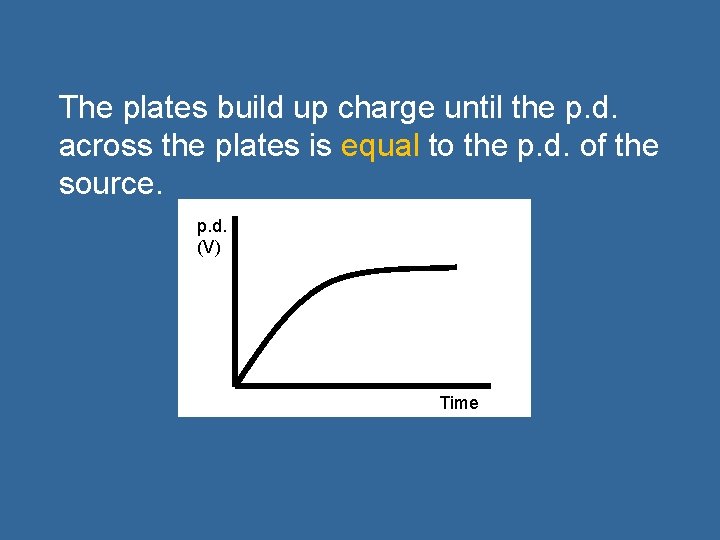 The plates build up charge until the p.d. across the plates is equal to the p.d. of the source.

p.d.
(V)

Time